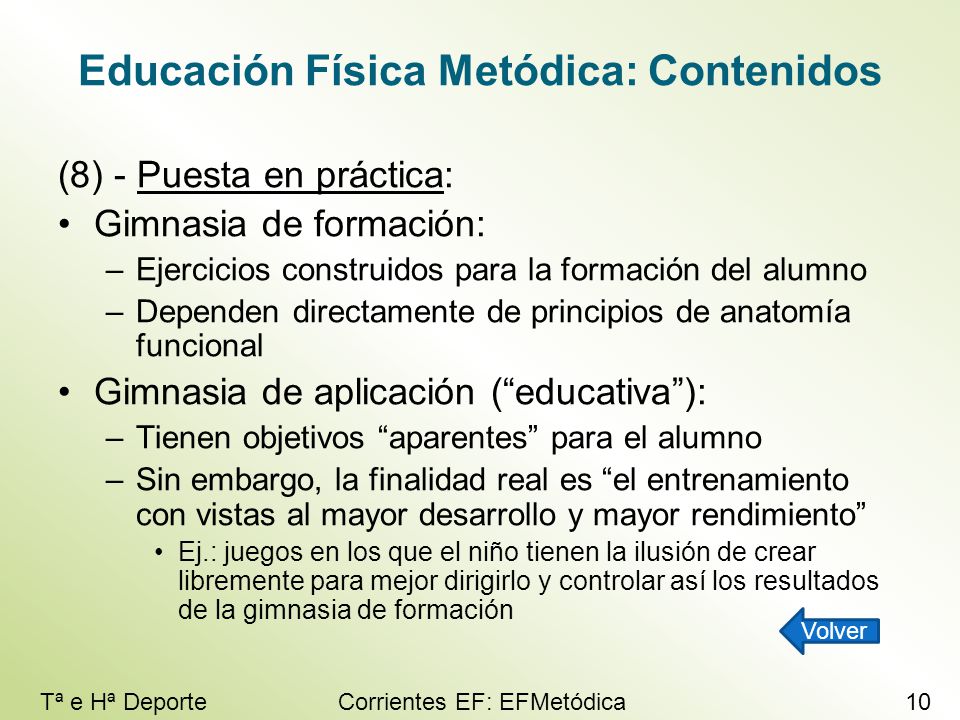 Educación Física Metódica: Contenidos

(8) - Puesta en práctica:

• Gimnasia de formación:
– Ejercicios construidos para la formación del alumno
– Dependen directamente de principios de anatomía funcional

• Gimnasia de aplicación (“educativa”):
– Tienen objetivos “aparentes” para el alumno
– Sin embargo, la finalidad real es “el entrenamiento con vistas al mayor desarrollo y mayor rendimiento”
• Ej.: juegos en los que el niño tienen la ilusión de crear libremente para mejor dirigirlo y controlar así los resultados de la gimnasia de formación

Volver

Tª e Hª Deporte
Corrientes EF: EFMetódica
10